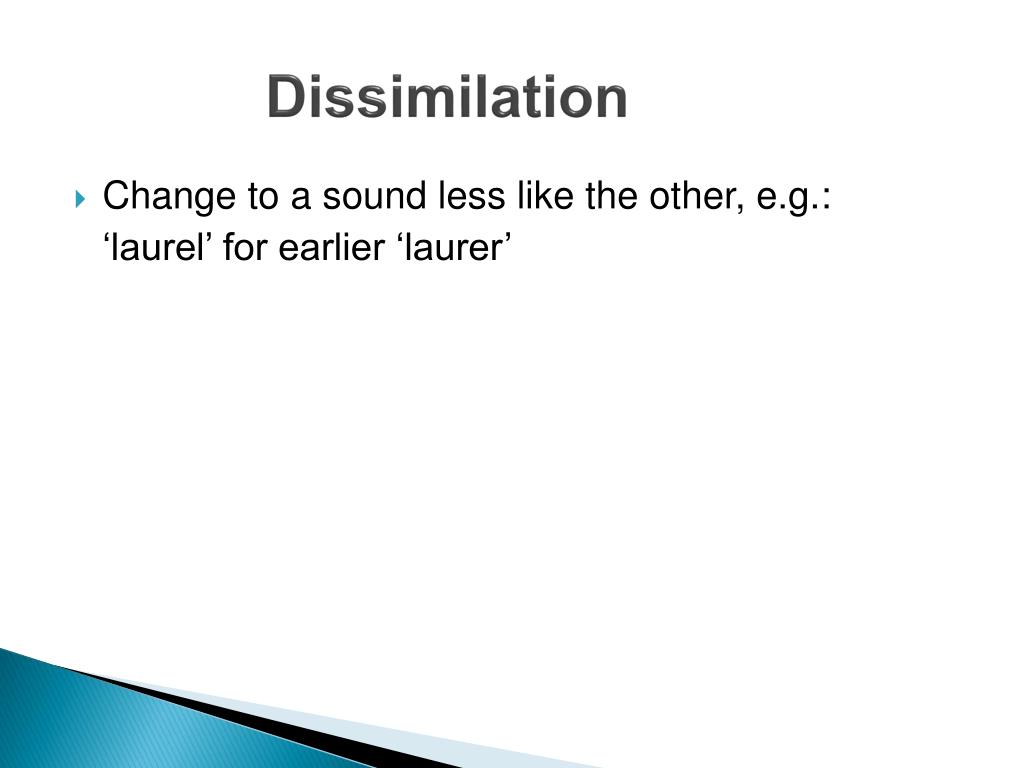 Dissimilation

Change to a sound less like the other, e.g.: ‘laurel’ for earlier ‘laurer’